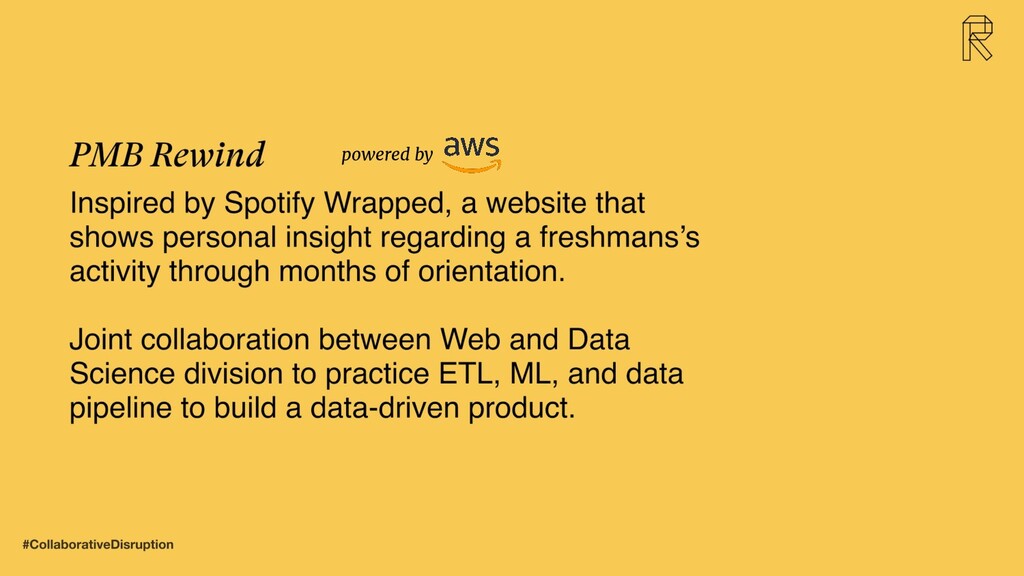 PMB Rewind powered by aws

Inspired by Spotify Wrapped, a website that shows personal insight regarding a freshmans's activity through months of orientation.

Joint collaboration between Web and Data Science division to practice ETL, ML, and data pipeline to build a data-driven product.

#CollaborativeDisruption